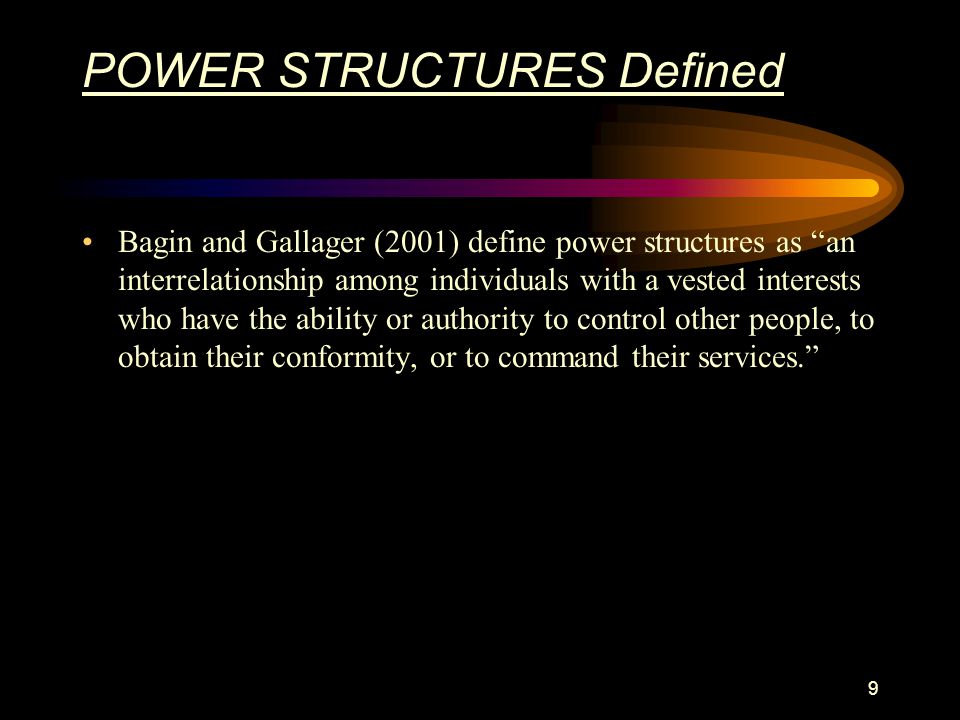 POWER STRUCTURES Defined

• Bagin and Gallager (2001) define power structures as “an interrelationship among individuals with a vested interests who have the ability or authority to control other people, to obtain their conformity, or to command their services.”

9